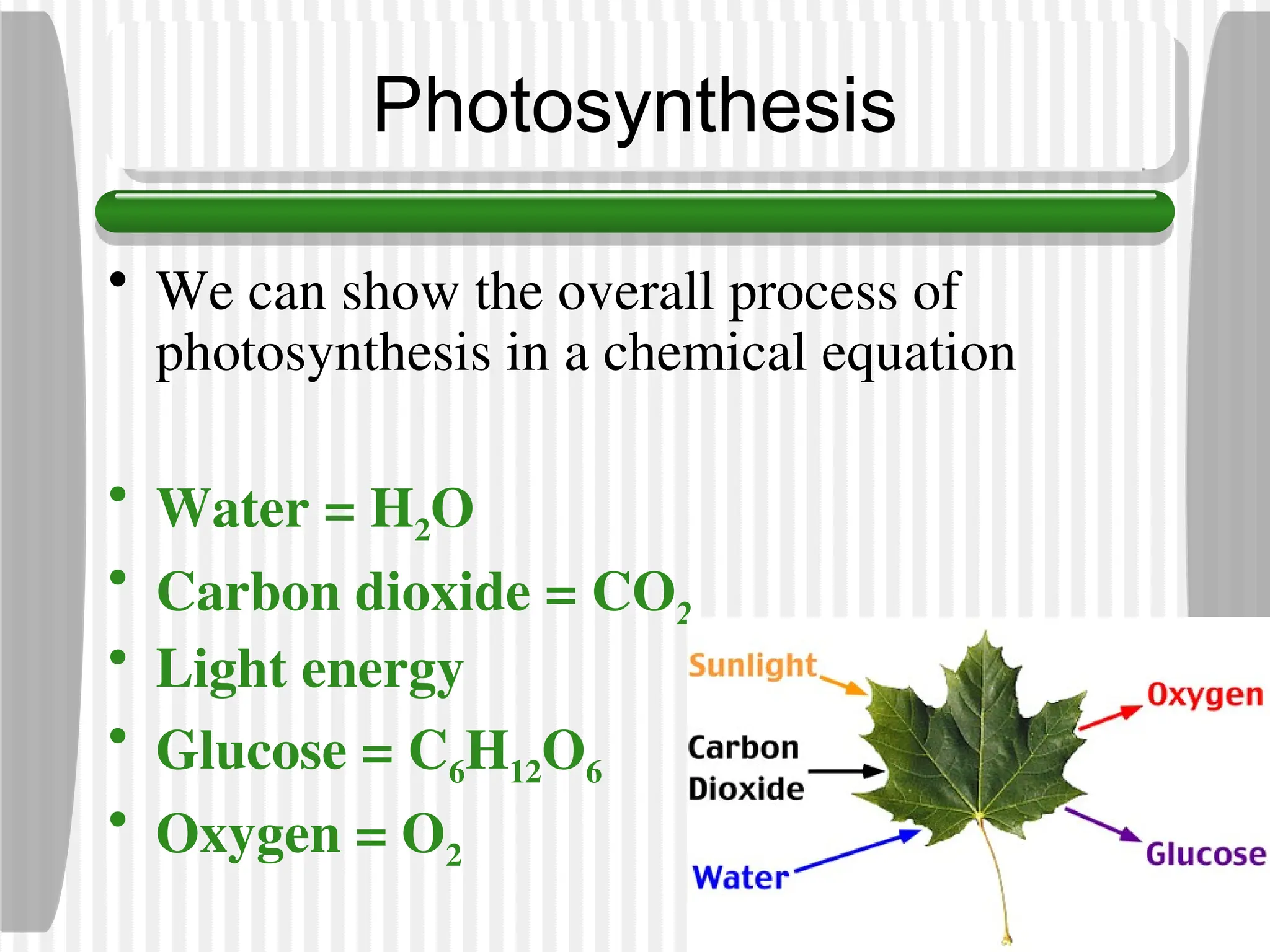 Photosynthesis

• We can show the overall process of photosynthesis in a chemical equation

• Water = $H_2O$
• Carbon dioxide = $CO_2$
• Light energy
• Glucose = $C_6H_{12}O_6$
• Oxygen = $O_2$

Sunlight
Carbon Dioxide
Water
Oxygen
Glucose